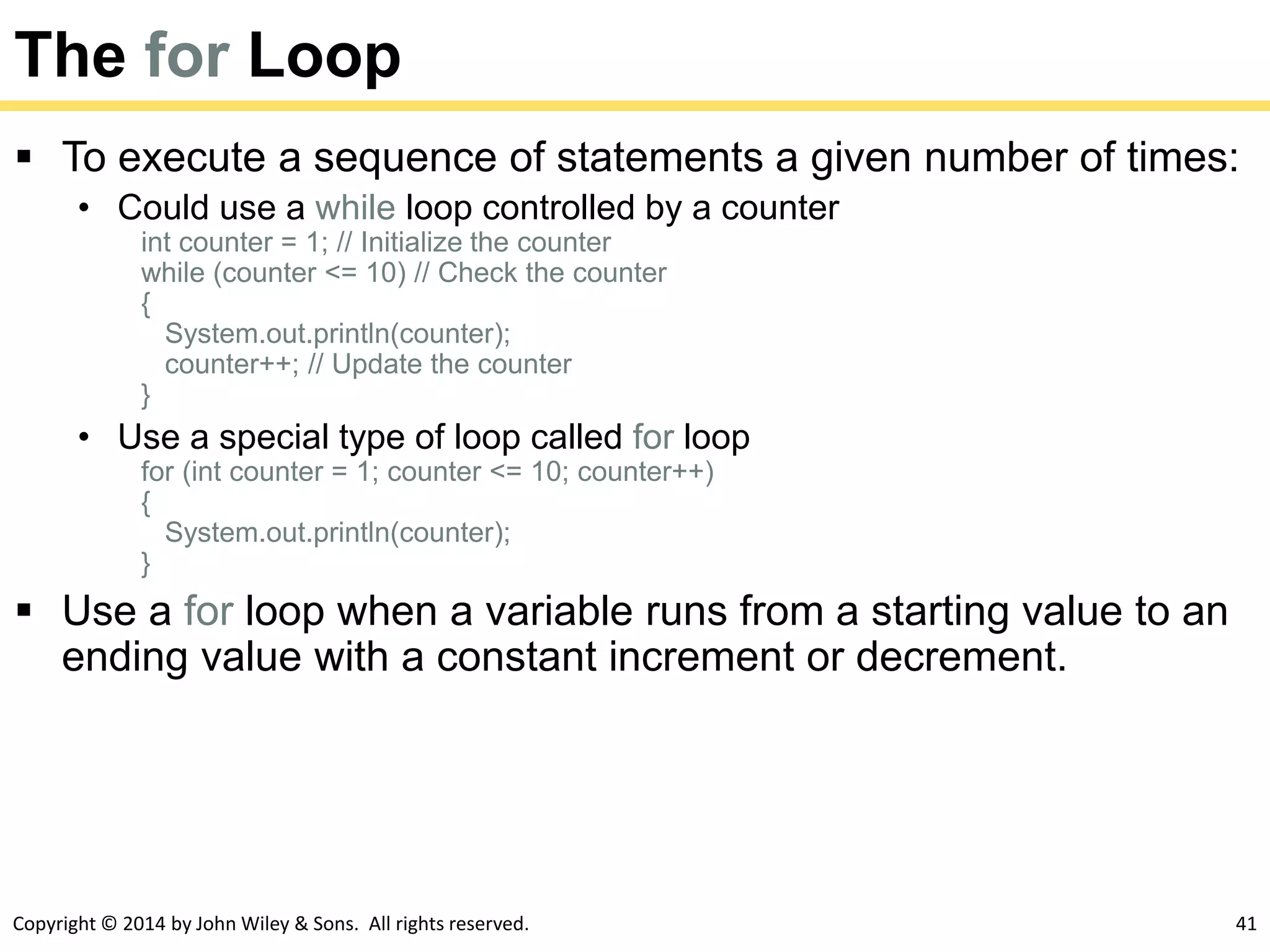 The for Loop

▪ To execute a sequence of statements a given number of times:

• Could use a while loop controlled by a counter

int counter = 1; // Initialize the counter
while (counter <= 10) // Check the counter
{
  System.out.println(counter);
  counter++; // Update the counter
}

• Use a special type of loop called for loop

for (int counter = 1; counter <= 10; counter++)
{
  System.out.println(counter);
}

▪ Use a for loop when a variable runs from a starting value to an ending value with a constant increment or decrement.

Copyright © 2014 by John Wiley & Sons. All rights reserved.

41